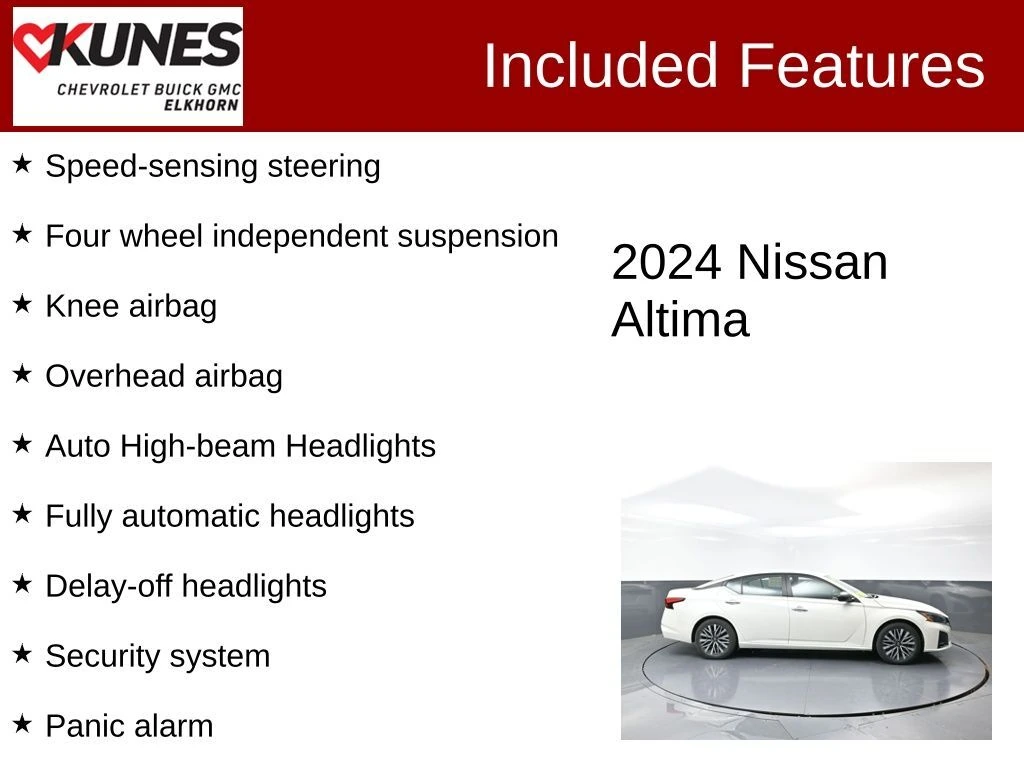 KUNES
CHEVROLET BUICK GMC
ELKHORN

Included Features

★ Speed-sensing steering

★ Four wheel independent suspension

★ Knee airbag

★ Overhead airbag

★ Auto High-beam Headlights

★ Fully automatic headlights

★ Delay-off headlights

★ Security system

★ Panic alarm

2024 Nissan Altima